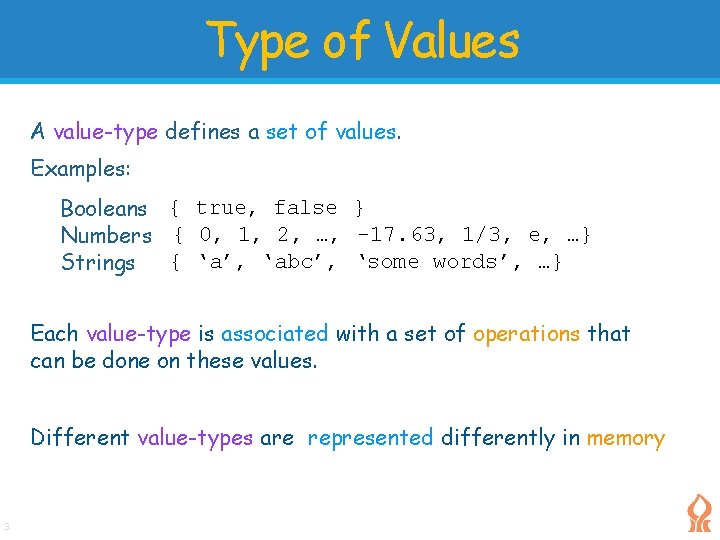 Type of Values

A value-type defines a set of values.

Examples:

Booleans { true, false }
Numbers { 0, 1, 2, …, -17.63, 1/3, e, …}
Strings { ‘a’, ‘abc’, ‘some words’, …}

Each value-type is associated with a set of operations that can be done on these values.

Different value-types are represented differently in memory

3